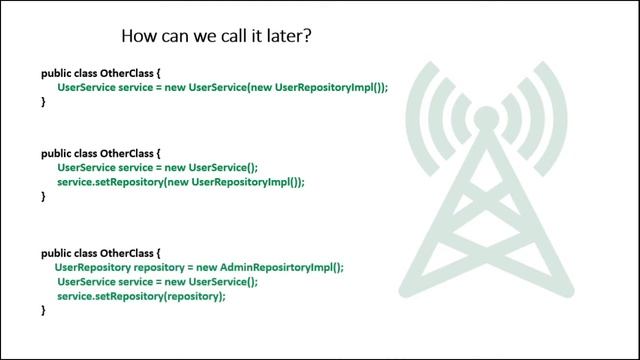 How can we call it later?

public class OtherClass {
UserService service = new UserService(new UserRepositoryImpl());
}

public class OtherClass {
UserService service = new UserService();
service.setRepository(new UserRepositoryImpl());
}

public class OtherClass {
UserRepository repository = new AdminReposirtoryImpl();
UserService service = new UserService();
service.setRepository(repository);
}